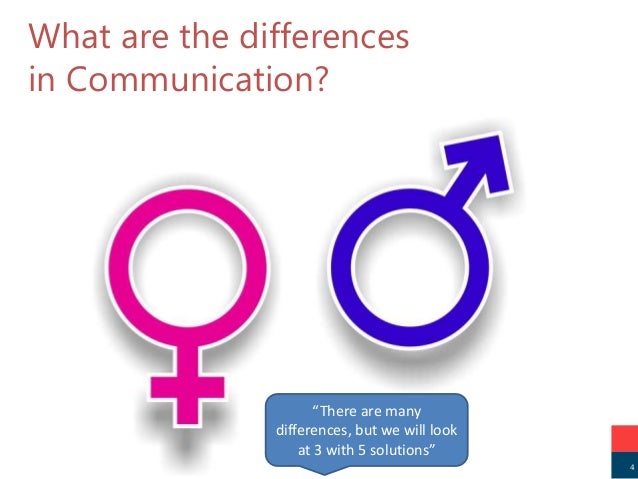 What are the differences in Communication?

“There are many differences, but we will look at 3 with 5 solutions”

4